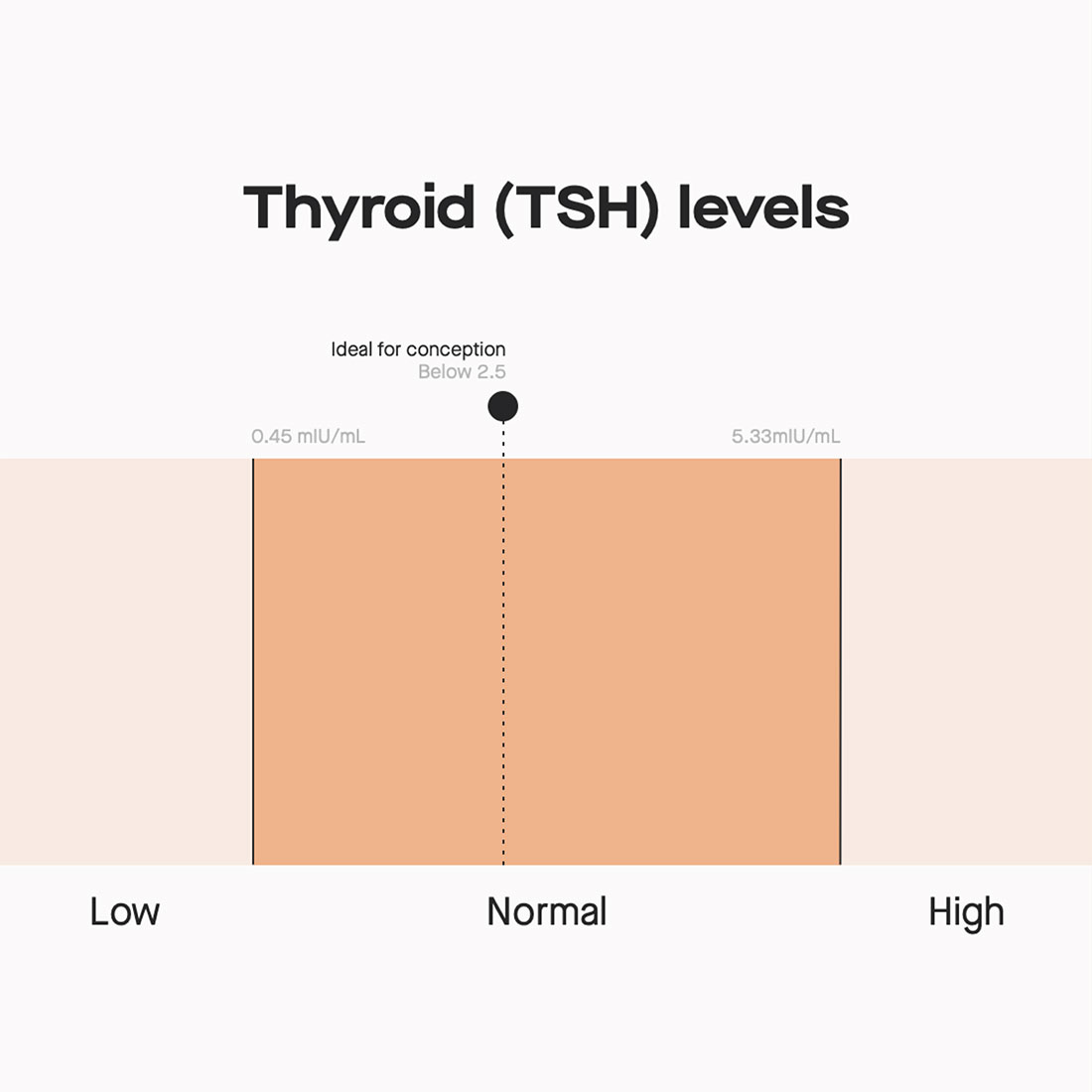 Thyroid (TSH) levels

Ideal for conception
Below 2.5

0.45 mIU/mL

5.33mIU/mL

Low

Normal

High